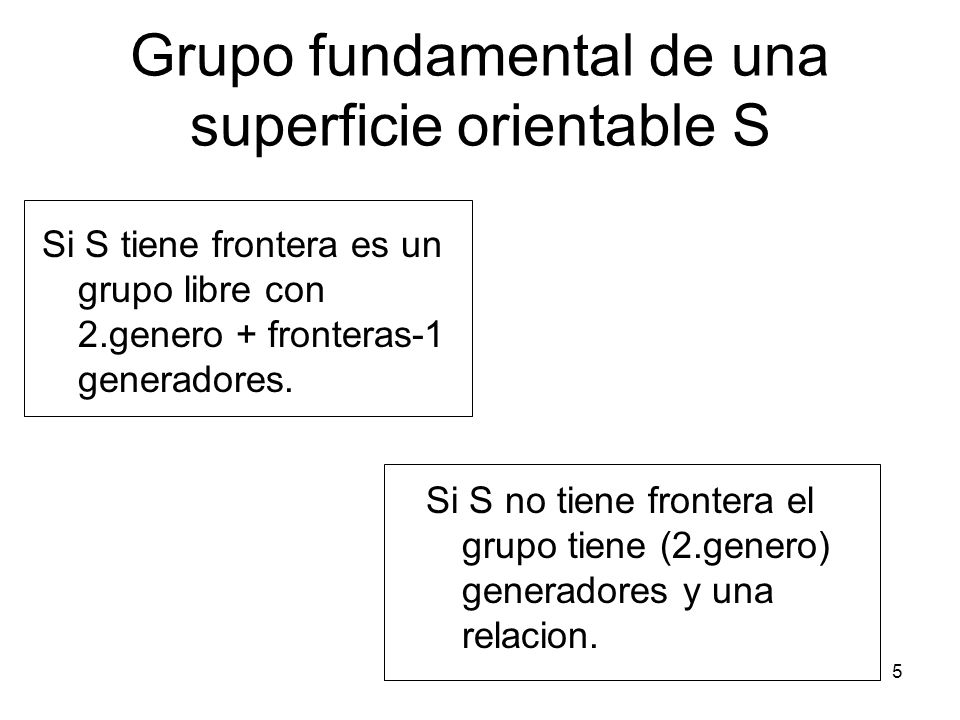 Grupo fundamental de una superficie orientable S

Si S tiene frontera es un grupo libre con 2.genero + fronteras-1 generadores.

Si S no tiene frontera el grupo tiene (2.genero) generadores y una relacion.

5